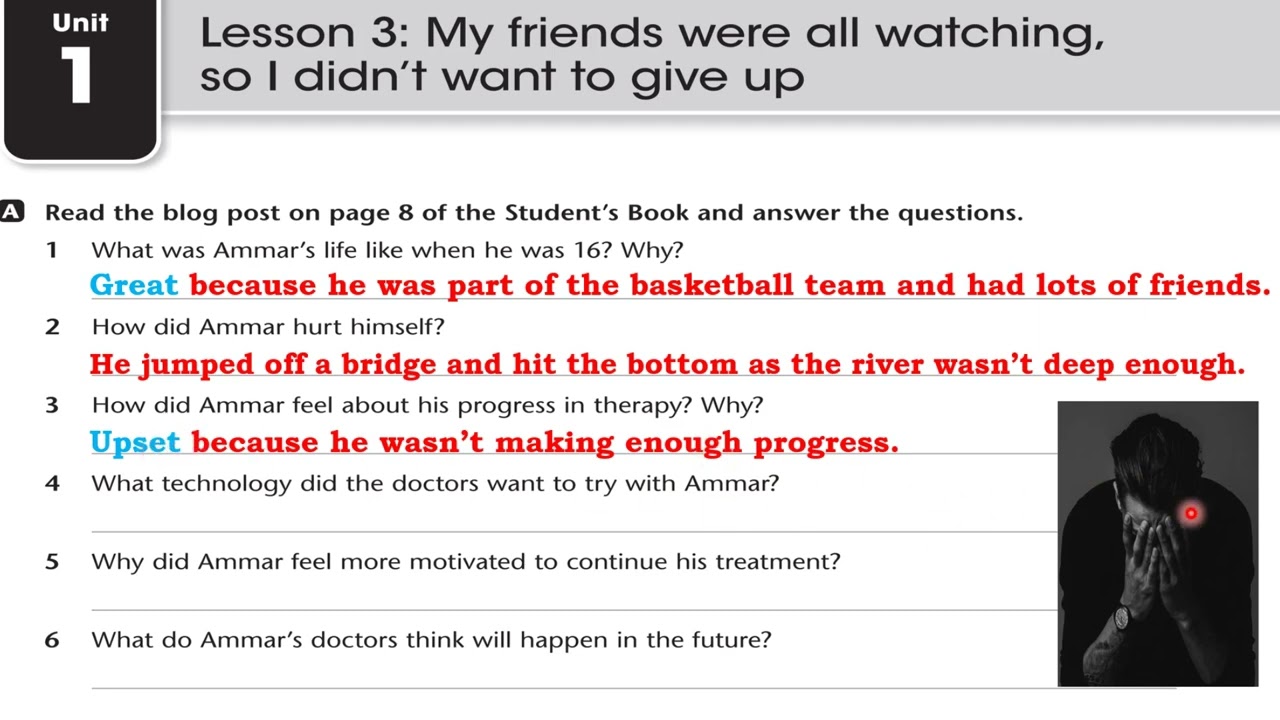 Unit
1

Lesson 3: My friends were all watching, so I didn't want to give up

A Read the blog post on page 8 of the Student's Book and answer the questions.

1 What was Ammar's life like when he was 16? Why?
Great because he was part of the basketball team and had lots of friends.

2 How did Ammar hurt himself?
He jumped off a bridge and hit the bottom as the river wasn't deep enough.

3 How did Ammar feel about his progress in therapy? Why?
Upset because he wasn't making enough progress.

4 What technology did the doctors want to try with Ammar?

5 Why did Ammar feel more motivated to continue his treatment?

6 What do Ammar's doctors think will happen in the future?